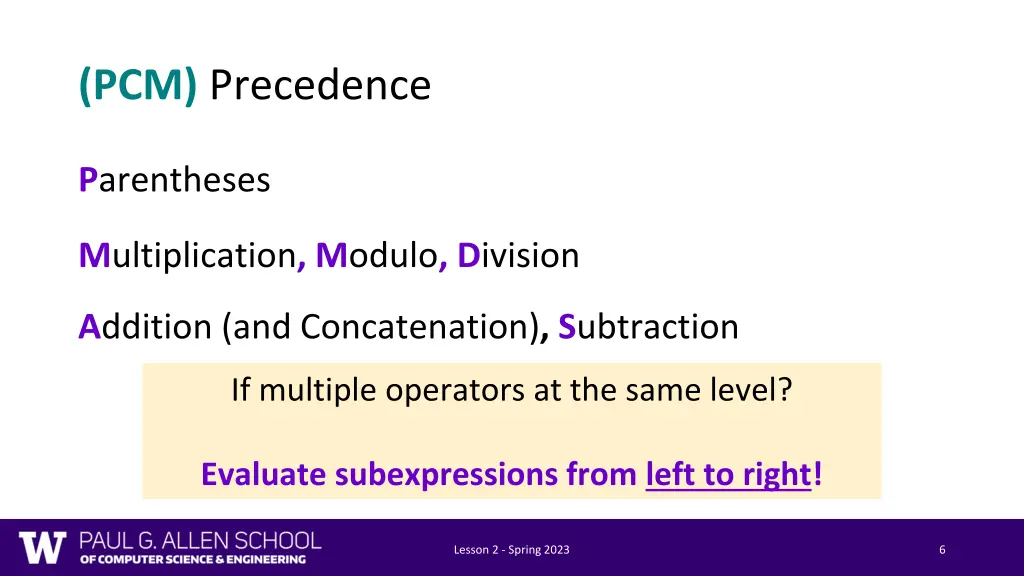 (PCM) Precedence

Parentheses

Multiplication, Modulo, Division

Addition (and Concatenation), Subtraction

If multiple operators at the same level?

Evaluate subexpressions from left to right!

W PAUL G. ALLEN SCHOOL OF COMPUTER SCIENCE & ENGINEERING

Lesson 2 - Spring 2023

6